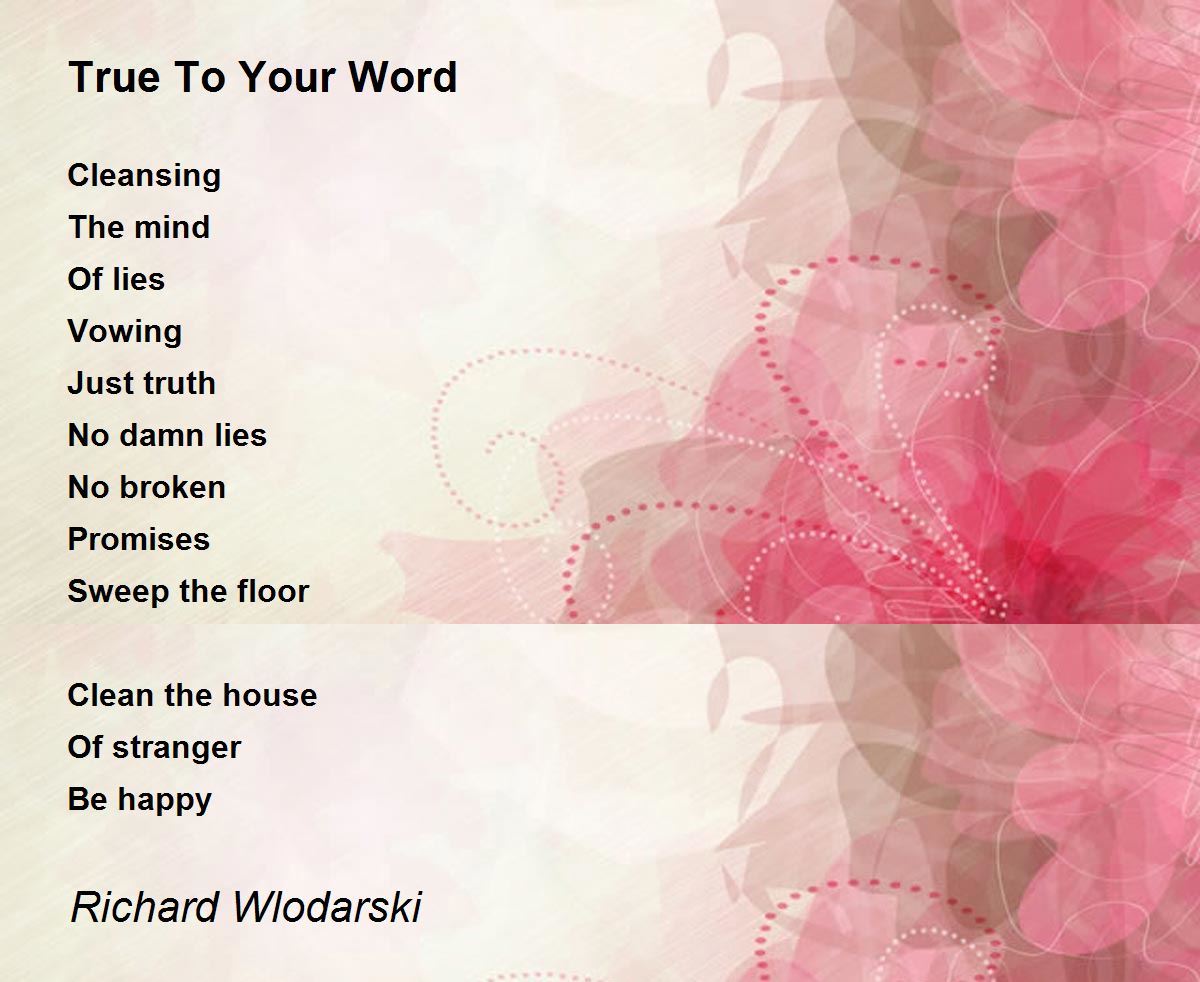 True To Your Word

Cleansing
The mind
Of lies
Vowing
Just truth
No damn lies
No broken
Promises
Sweep the floor

Clean the house
Of stranger
Be happy

Richard Wlodarski